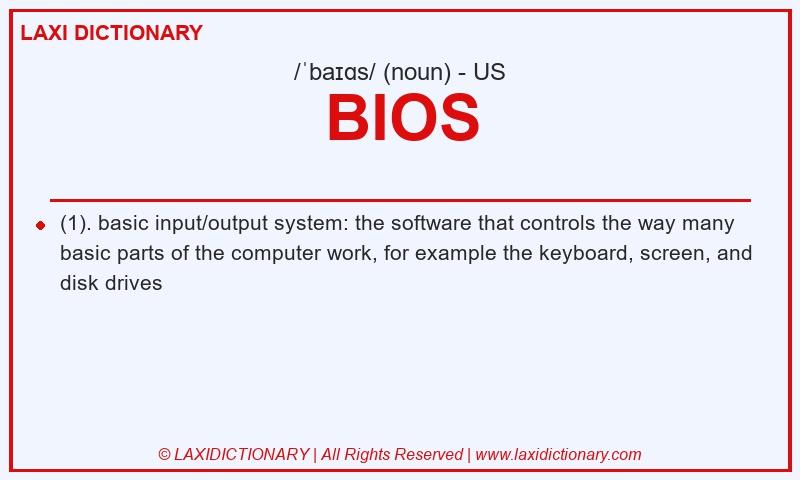 LAXI DICTIONARY

/ˈbaɪɑs/ (noun) - US

BIOS

(1). basic input/output system: the software that controls the way many basic parts of the computer work, for example the keyboard, screen, and disk drives

© LAXIDICTIONARY | All Rights Reserved | www.laxidictionary.com